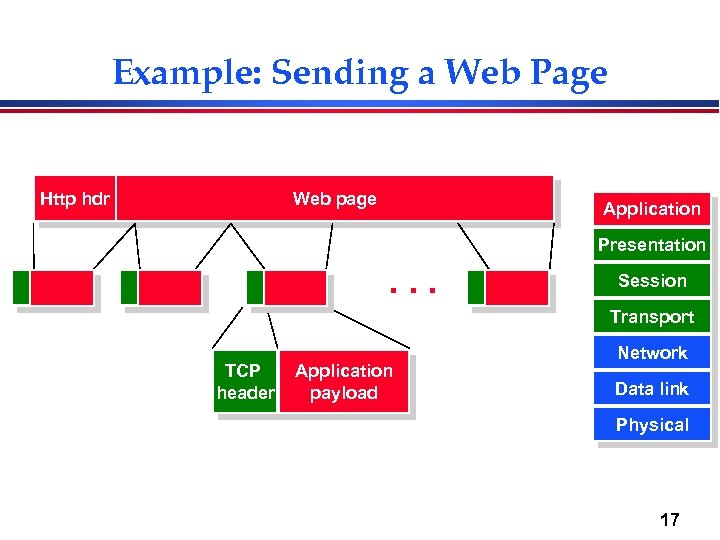 Example: Sending a Web Page

Http hdr

Web page

. . .

TCP header

Application payload

Application

Presentation

Session

Transport

Network

Data link

Physical

17